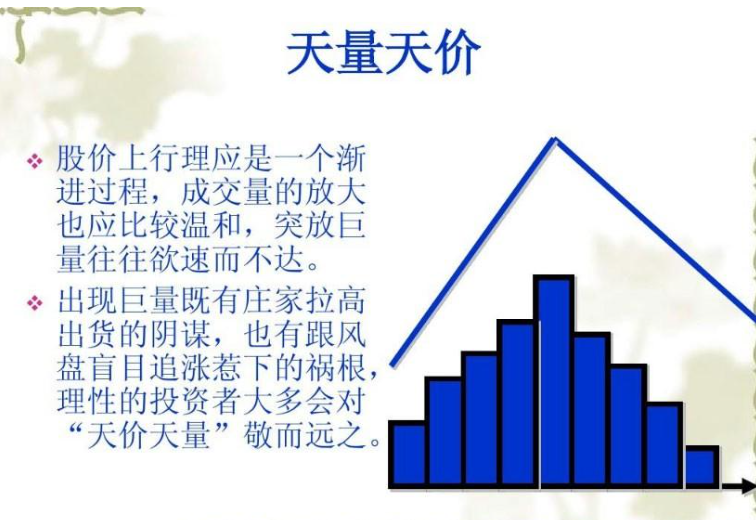 天量天价

❖ 股价上行理应是一个渐进过程，成交量的放大也应比较温和，突放巨量往往欲速而不达。

❖ 出现巨量既有庄家拉高出货的阴谋，也有跟风盘盲目追涨惹下的祸根，理性的投资者大多会对“天价天量”敬而远之。